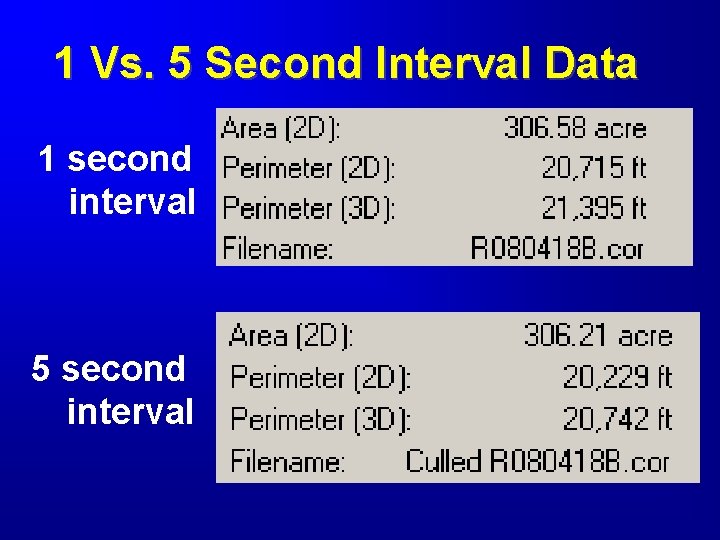 1 Vs. 5 Second Interval Data

1 second interval

| Area (2D): | 306.58 acre |
|---|---|
| Perimeter (2D): | 20,715 ft |
| Perimeter (3D): | 21,395 ft |
| Filename: | R080418B.cor |

5 second interval

| Area (2D): | 306.21 acre |
|---|---|
| Perimeter (2D): | 20,229 ft |
| Perimeter (3D): | 20,742 ft |
| Filename: | Culled R080418B.cor |